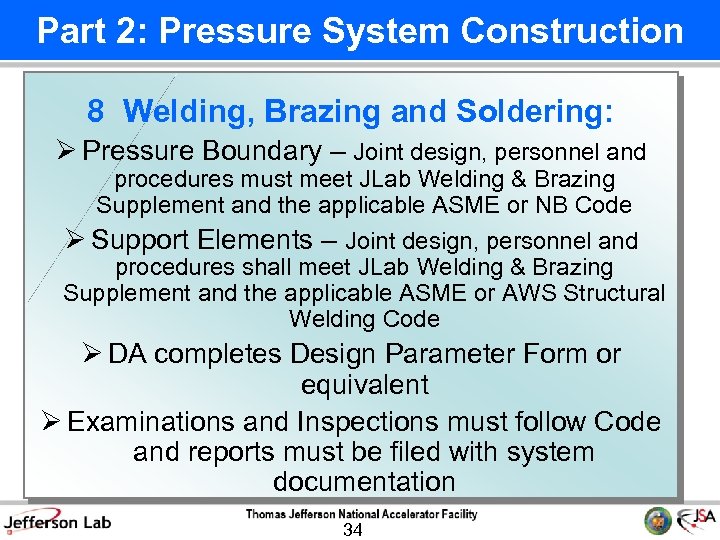 Part 2: Pressure System Construction

8 Welding, Brazing and Soldering:

➢ Pressure Boundary – Joint design, personnel and procedures must meet JLab Welding & Brazing Supplement and the applicable ASME or NB Code

➢ Support Elements – Joint design, personnel and procedures shall meet JLab Welding & Brazing Supplement and the applicable ASME or AWS Structural Welding Code

➢ DA completes Design Parameter Form or equivalent

➢ Examinations and Inspections must follow Code and reports must be filed with system documentation

Jefferson Lab

Thomas Jefferson National Accelerator Facility

34

JSA